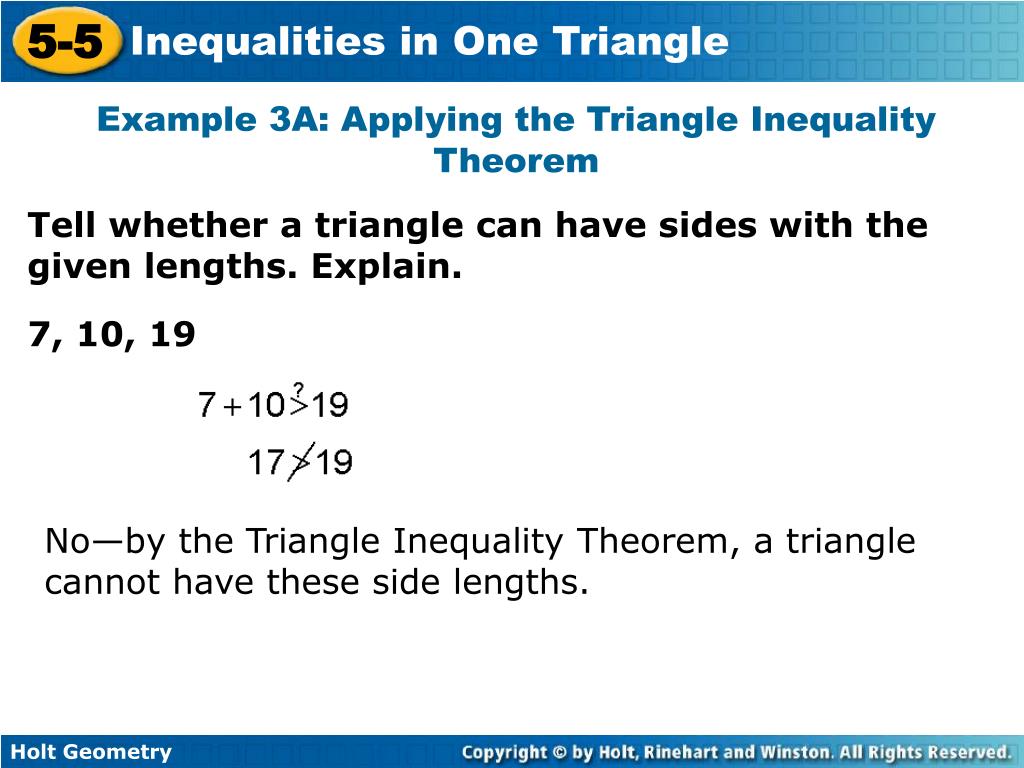 5-5 Inequalities in One Triangle

Example 3A: Applying the Triangle Inequality Theorem

Tell whether a triangle can have sides with the given lengths. Explain.

7, 10, 19

$7 + 10 \overset{?}{>} 19$

$17 \not> 19$

No—by the Triangle Inequality Theorem, a triangle cannot have these side lengths.

Holt Geometry

Copyright © by Holt, Rinehart and Winston. All Rights Reserved.